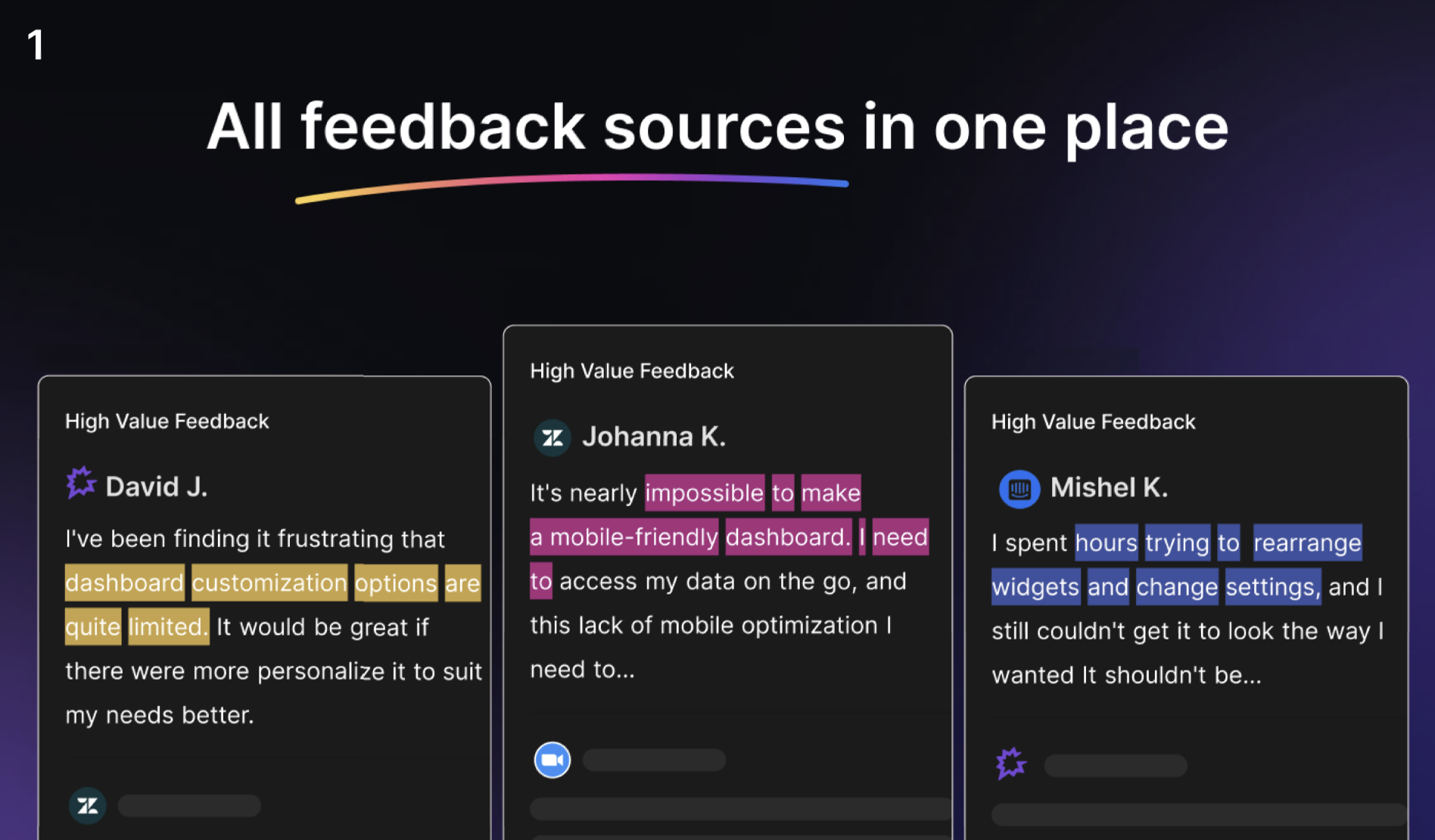 1

All feedback sources in one place

High Value Feedback

David J.

I've been finding it frustrating that dashboard customization options are quite limited. It would be great if there were more personalize it to suit my needs better.

High Value Feedback

Johanna K.

It's nearly impossible to make a mobile-friendly dashboard. I need to access my data on the go, and this lack of mobile optimization I need to...

High Value Feedback

Mishel K.

I spent hours trying to rearrange widgets and change settings, and I still couldn't get it to look the way I wanted It shouldn't be...